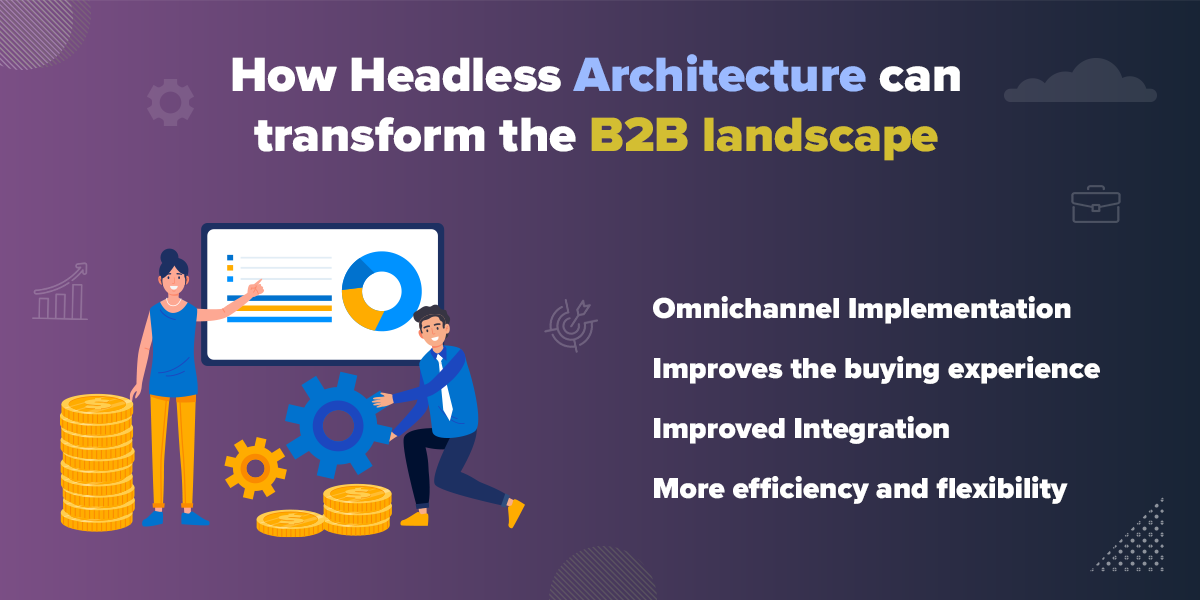 How Headless Architecture can transform the B2B landscape

Omnichannel Implementation

Improves the buying experience

Improved Integration

More efficiency and flexibility